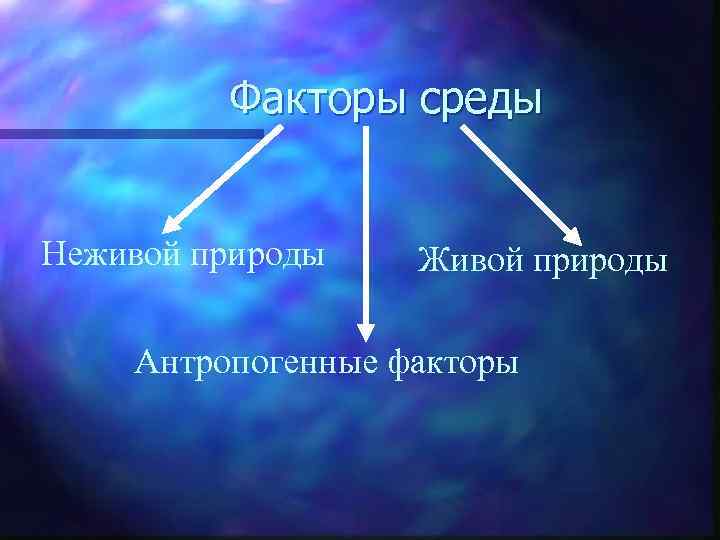 Факторы среды

Неживой природы

Живой природы

Антропогенные факторы